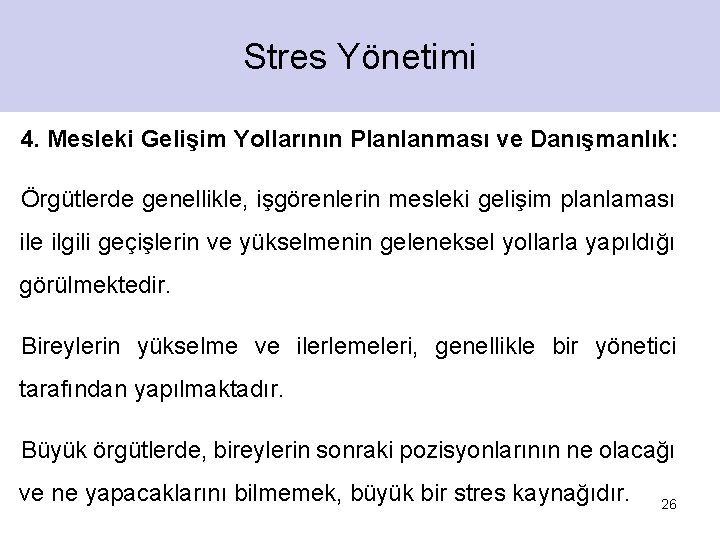 Stres Yönetimi

4. Mesleki Gelişim Yollarının Planlanması ve Danışmanlık:

Örgütlerde genellikle, işgörenlerin mesleki gelişim planlaması ile ilgili geçişlerin ve yükselmenin geleneksel yollarla yapıldığı görülmektedir.

Bireylerin yükselme ve ilerlemeleri, genellikle bir yönetici tarafından yapılmaktadır.

Büyük örgütlerde, bireylerin sonraki pozisyonlarının ne olacağı ve ne yapacaklarını bilmemek, büyük bir stres kaynağıdır.

26